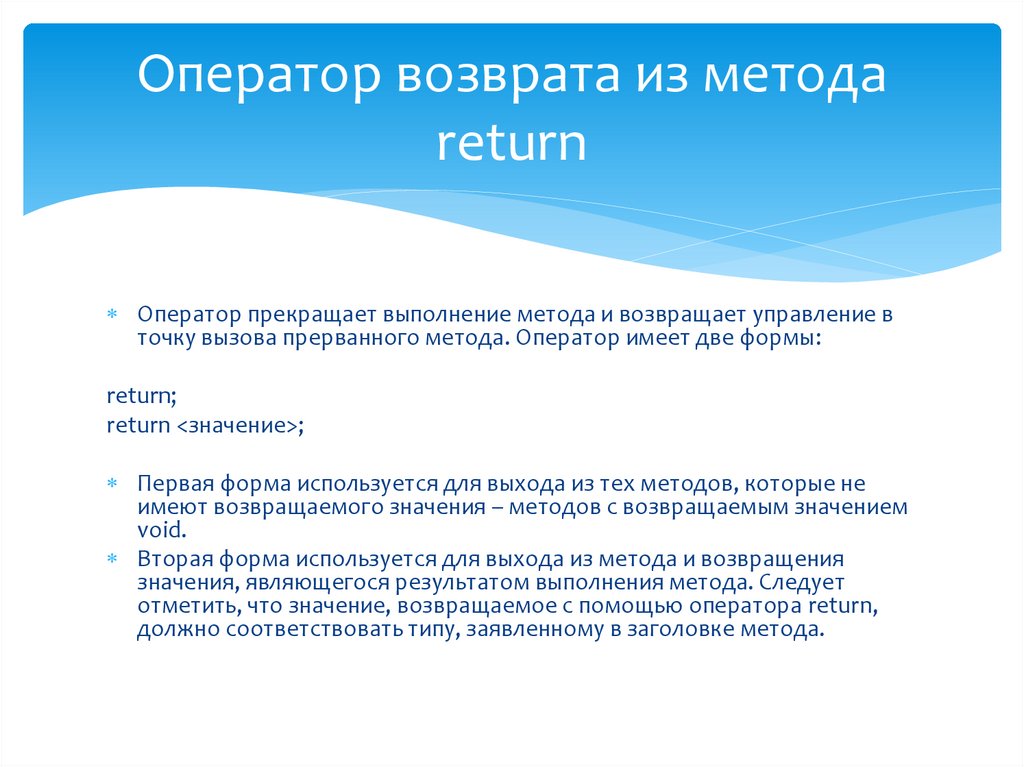 Оператор возврата из метода return

* Оператор прекращает выполнение метода и возвращает управление в точку вызова прерванного метода. Оператор имеет две формы:

return;
return <значение>;

* Первая форма используется для выхода из тех методов, которые не имеют возвращаемого значения – методов с возвращаемым значением void.
* Вторая форма используется для выхода из метода и возвращения значения, являющегося результатом выполнения метода. Следует отметить, что значение, возвращаемое с помощью оператора return, должно соответствовать типу, заявленному в заголовке метода.